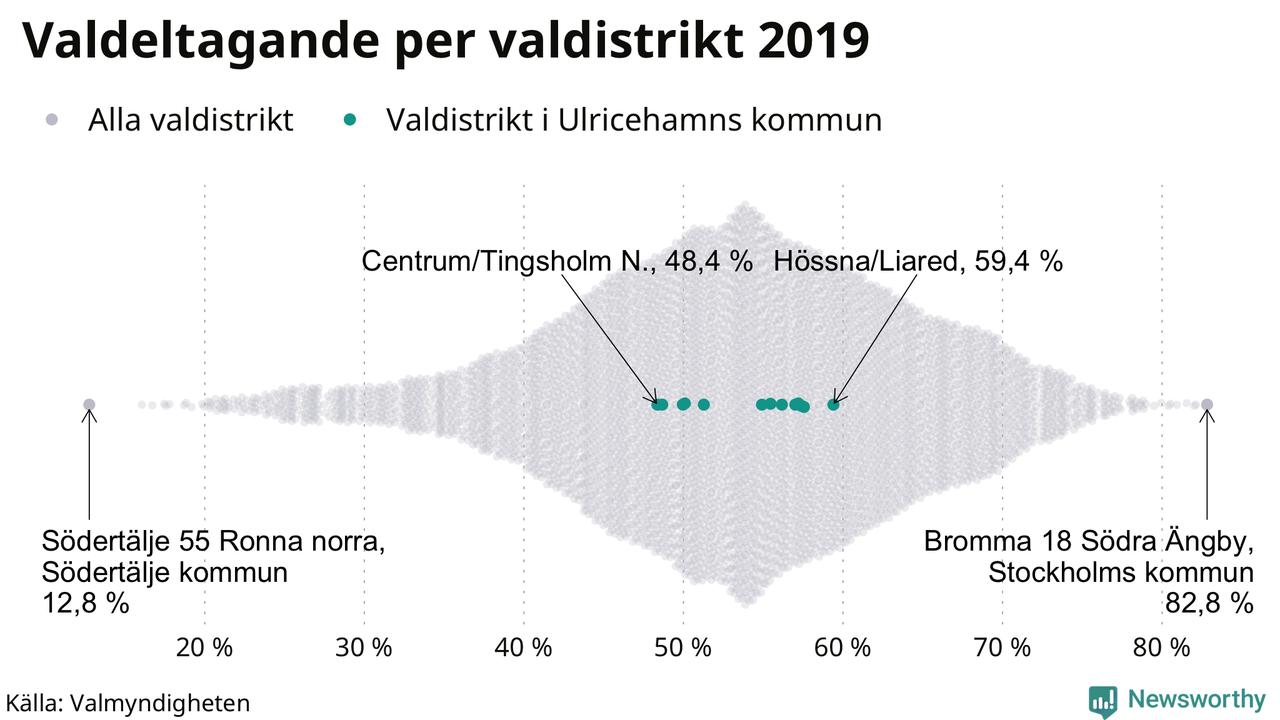 Valdeltagande per valdistrikt 2019

Alla valdistrikt
Valdistrikt i Ulricehamns kommun

Centrum/Tingsholm N., 48,4 %
Hössna/Liared, 59,4 %

Södertälje 55 Ronna norra,
Södertälje kommun
12,8 %

Bromma 18 Södra Ängby,
Stockholms kommun
82,8 %

20 %
30 %
40 %
50 %
60 %
70 %
80 %

Källa: Valmyndigheten

Newsworthy